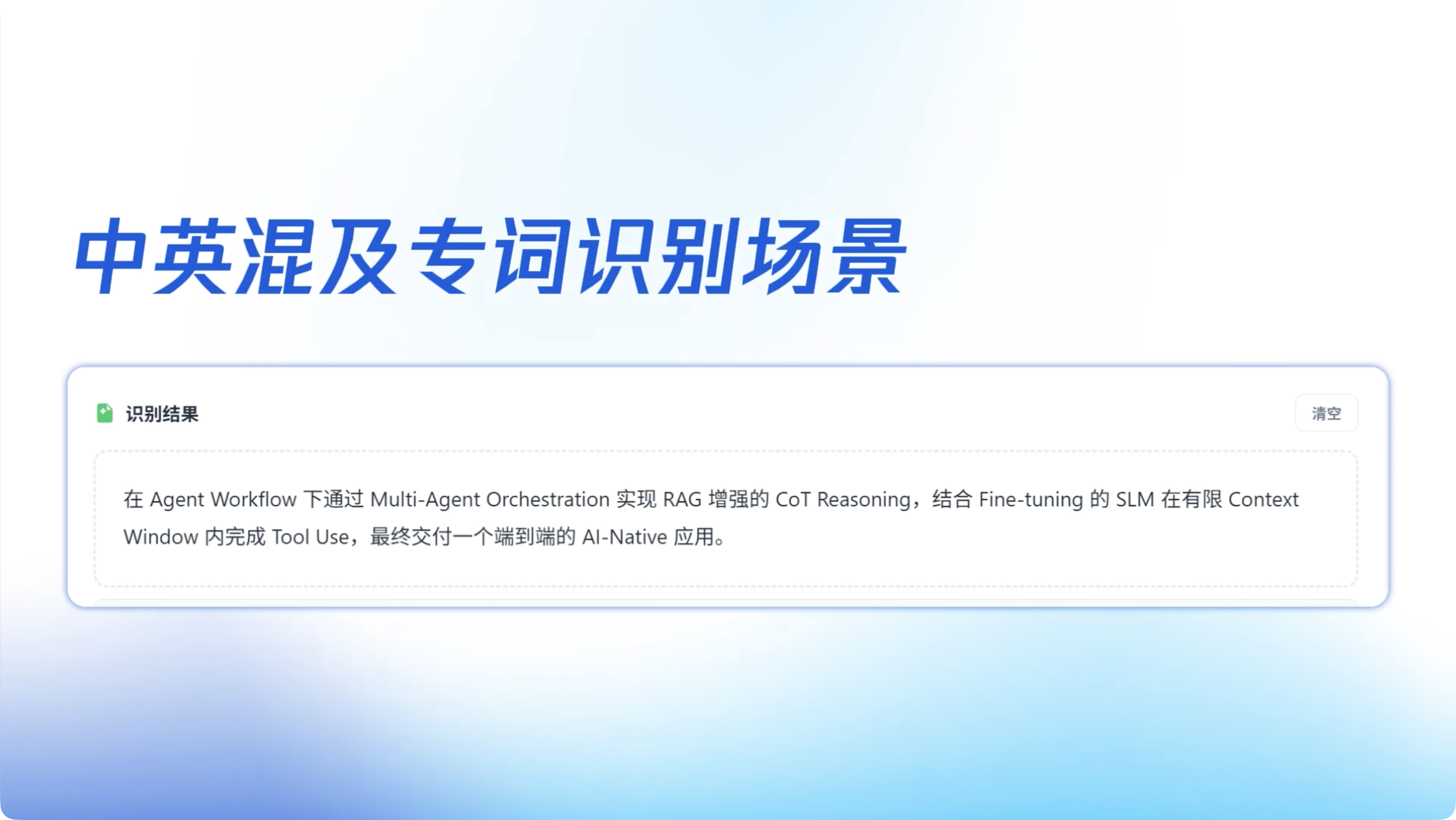 中英混及专词识别场景

识别结果

清空

在 Agent Workflow 下通过 Multi-Agent Orchestration 实现 RAG 增强的 CoT Reasoning，结合 Fine-tuning 的 SLM 在有限 Context Window 内完成 Tool Use，最终交付一个端到端的 AI-Native 应用。